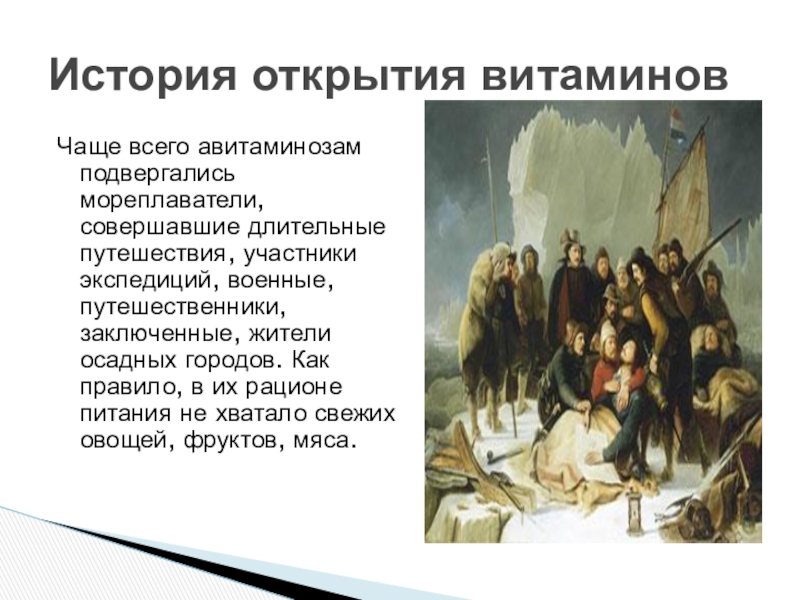 История открытия витаминов

Чаще всего авитаминозам подвергались мореплаватели, совершавшие длительные путешествия, участники экспедиций, военные, путешественники, заключенные, жители осадных городов. Как правило, в их рационе питания не хватало свежих овощей, фруктов, мяса.